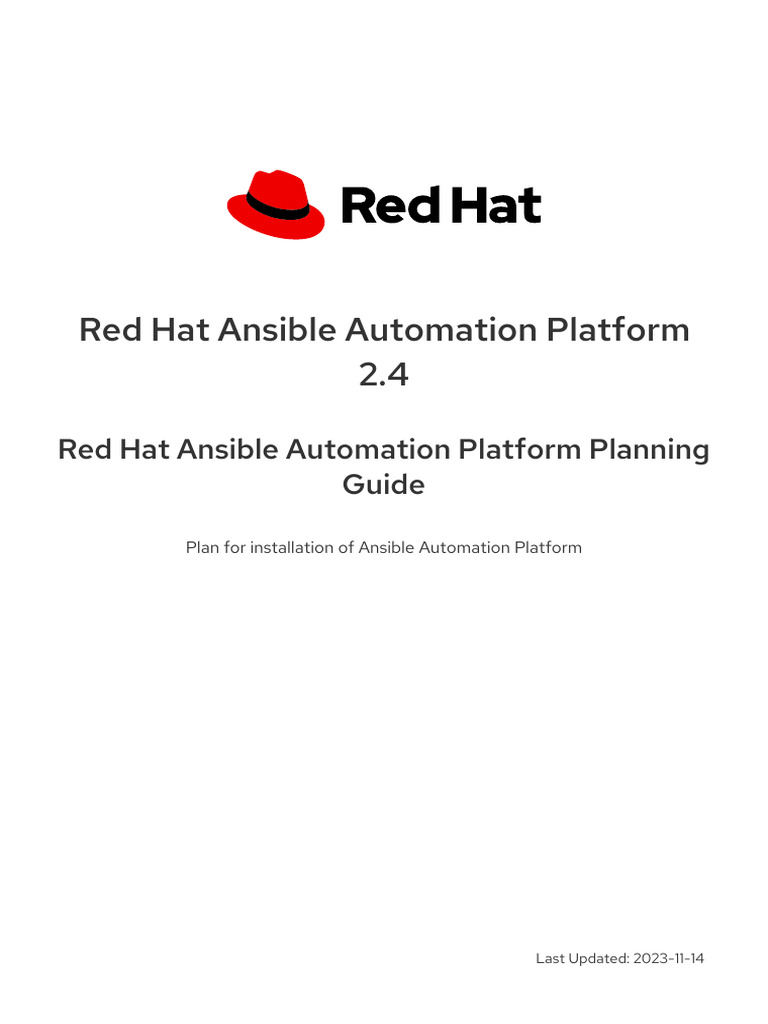 Red Hat

Red Hat Ansible Automation Platform 2.4

Red Hat Ansible Automation Platform Planning Guide

Plan for installation of Ansible Automation Platform

Last Updated: 2023-11-14